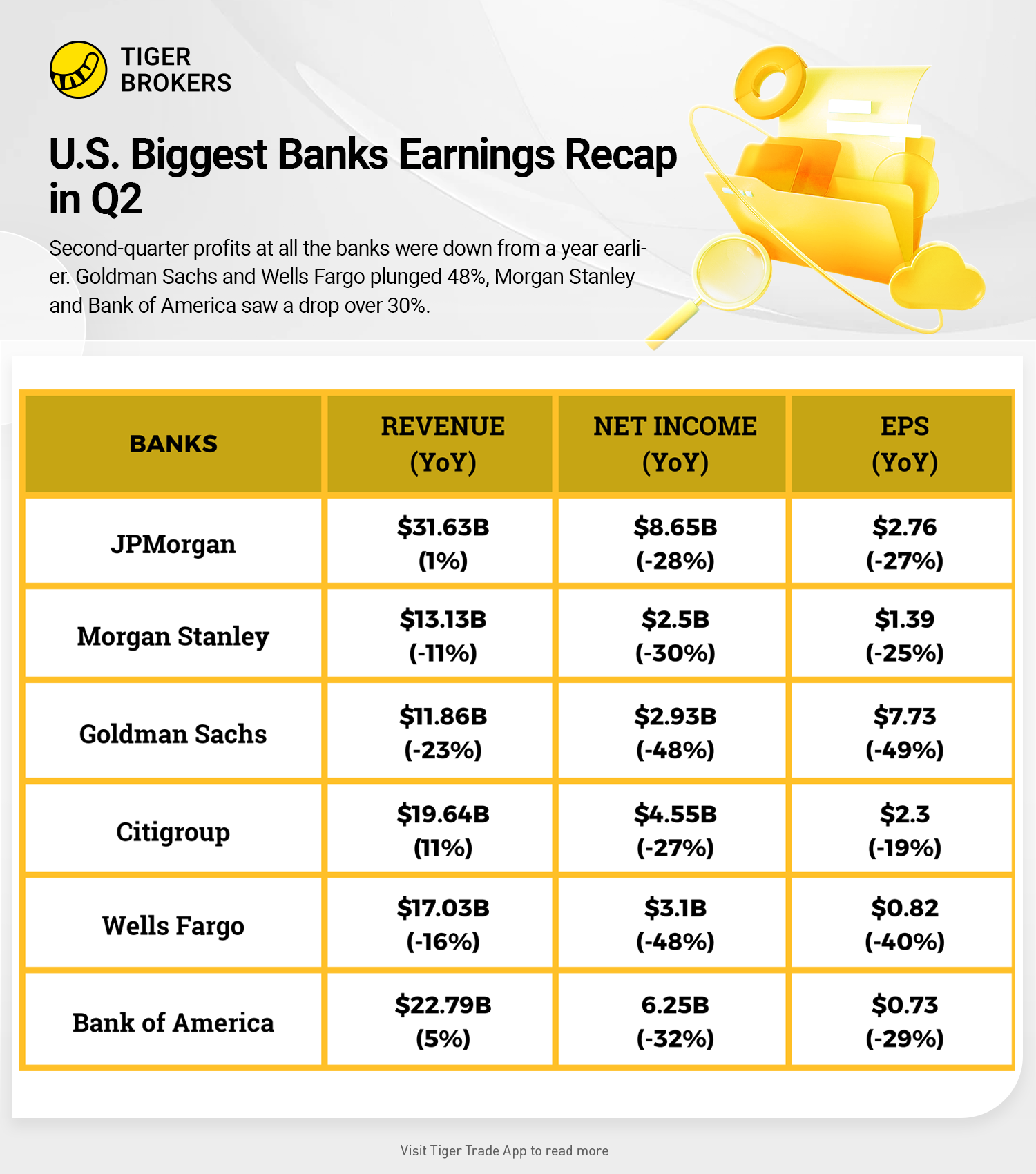 TIGER BROKERS

U.S. Biggest Banks Earnings Recap in Q2

Second-quarter profits at all the banks were down from a year earlier. Goldman Sachs and Wells Fargo plunged 48%, Morgan Stanley and Bank of America saw a drop over 30%.

| BANKS | REVENUE (YoY) | NET INCOME (YoY) | EPS (YoY) |
|---|---|---|---|
| JPMorgan | \$31.63B (1%) | \$8.65B (-28%) | \$2.76 (-27%) |
| Morgan Stanley | \$13.13B (-11%) | \$2.5B (-30%) | \$1.39 (-25%) |
| Goldman Sachs | \$11.86B (-23%) | \$2.93B (-48%) | \$7.73 (-49%) |
| Citigroup | \$19.64B (11%) | \$4.55B (-27%) | \$2.3 (-19%) |
| Wells Fargo | \$17.03B (-16%) | \$3.1B (-48%) | \$0.82 (-40%) |
| Bank of America | \$22.79B (5%) | 6.25B (-32%) | \$0.73 (-29%) |

Visit Tiger Trade App to read more